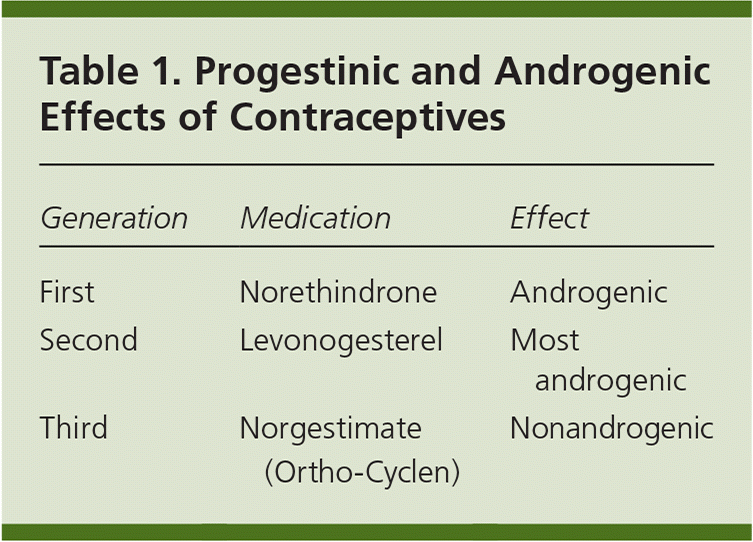 Table 1. Progestinic and Androgenic Effects of Contraceptives

| Generation | Medication | Effect |
|---|---|---|
| First | Norethindrone | Androgenic |
| Second | Levonogesterel | Most androgenic |
| Third | Norgestimate (Ortho-Cyclen) | Nonandrogenic |